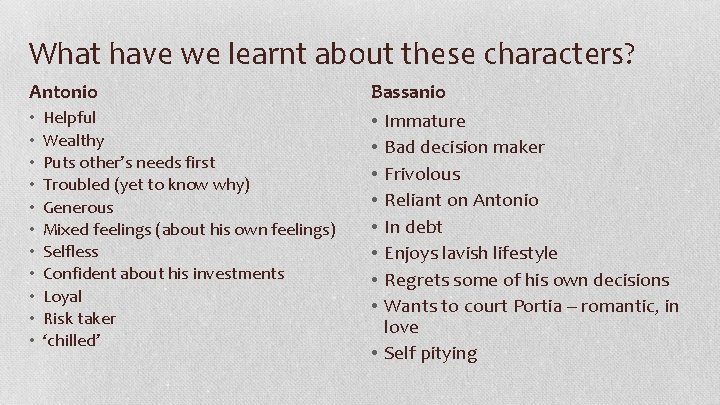 What have we learnt about these characters?

Antonio
• Helpful
• Wealthy
• Puts other's needs first
• Troubled (yet to know why)
• Generous
• Mixed feelings (about his own feelings)
• Selfless
• Confident about his investments
• Loyal
• Risk taker
• 'chilled'

Bassanio
• Immature
• Bad decision maker
• Frivolous
• Reliant on Antonio
• In debt
• Enjoys lavish lifestyle
• Regrets some of his own decisions
• Wants to court Portia – romantic, in love
• Self pitying